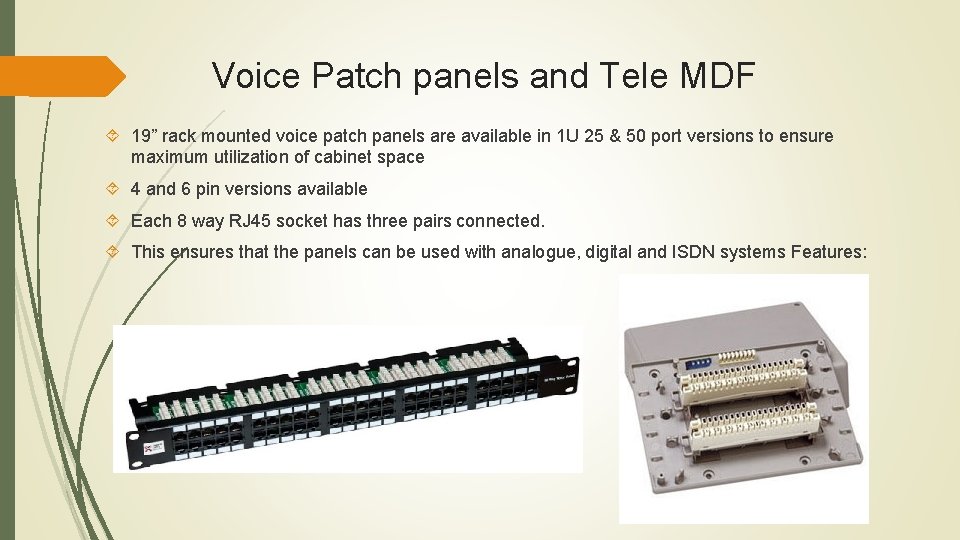 Voice Patch panels and Tele MDF

19” rack mounted voice patch panels are available in 1U 25 & 50 port versions to ensure maximum utilization of cabinet space

4 and 6 pin versions available

Each 8 way RJ45 socket has three pairs connected.

This ensures that the panels can be used with analogue, digital and ISDN systems Features: